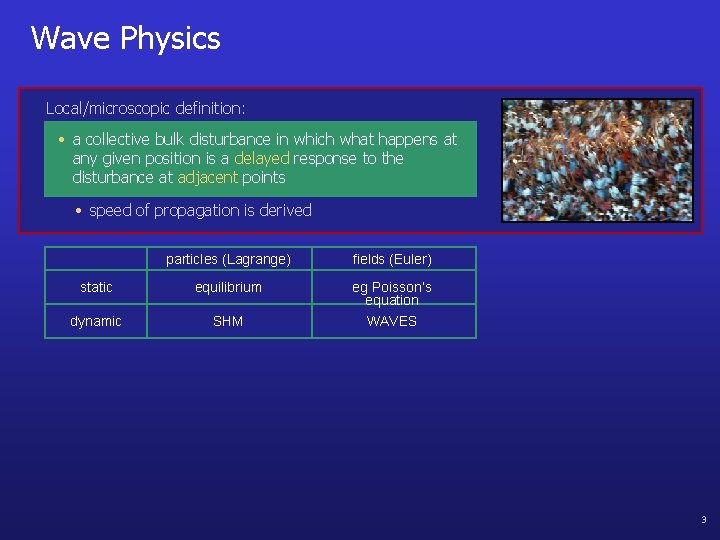 Wave Physics

Local/microscopic definition:

• a collective bulk disturbance in which what happens at any given position is a delayed response to the disturbance at adjacent points

• speed of propagation is derived

| | particles (Lagrange) | fields (Euler) |
|---|---|---|
| static | equilibrium | eg Poisson's equation |
| dynamic | SHM | WAVES |

3